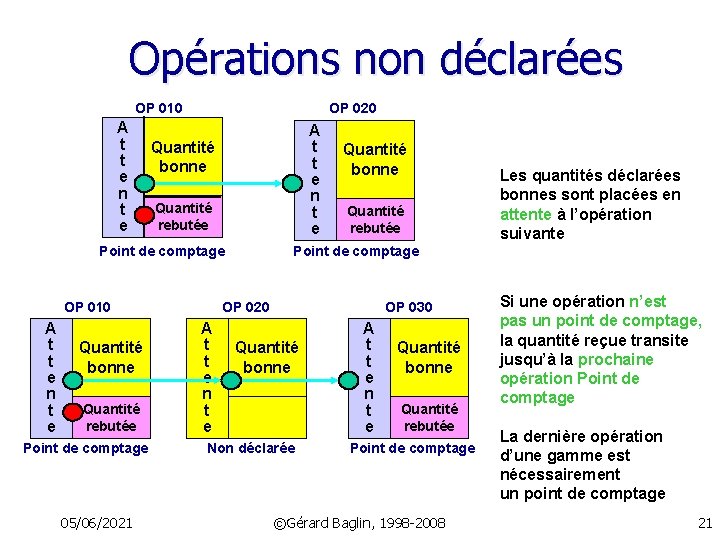 Opérations non déclarées

OP 010

Attente

Quantité bonne

Quantité rebutée

Point de comptage

OP 020

Attente

Quantité bonne

Quantité rebutée

Point de comptage

Les quantités déclarées bonnes sont placées en attente à l'opération suivante

OP 010

Attente

Quantité bonne

Quantité rebutée

Point de comptage

OP 020

Attente

Quantité bonne

Non déclarée

OP 030

Attente

Quantité bonne

Quantité rebutée

Point de comptage

Si une opération n'est pas un point de comptage, la quantité reçue transite jusqu'à la prochaine opération Point de comptage

La dernière opération d'une gamme est nécessairement un point de comptage

05/06/2021

©Gérard Baglin, 1998-2008

21